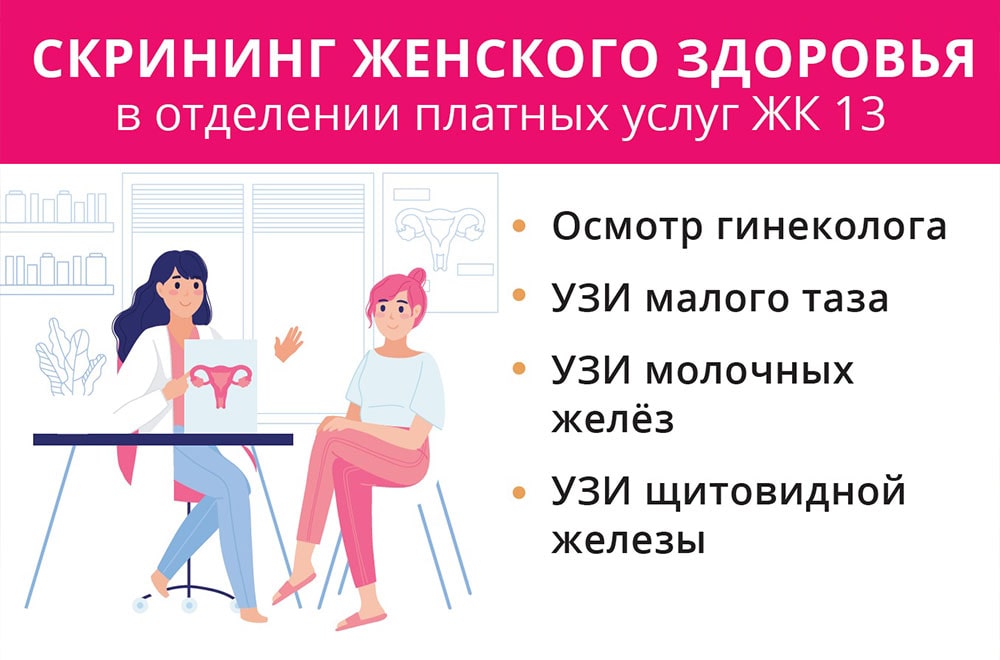 СКРИНИНГ ЖЕНСКОГО ЗДОРОВЬЯ
в отделении платных услуг ЖК 13

• Осмотр гинеколога
• УЗИ малого таза
• УЗИ молочных желёз
• УЗИ щитовидной железы